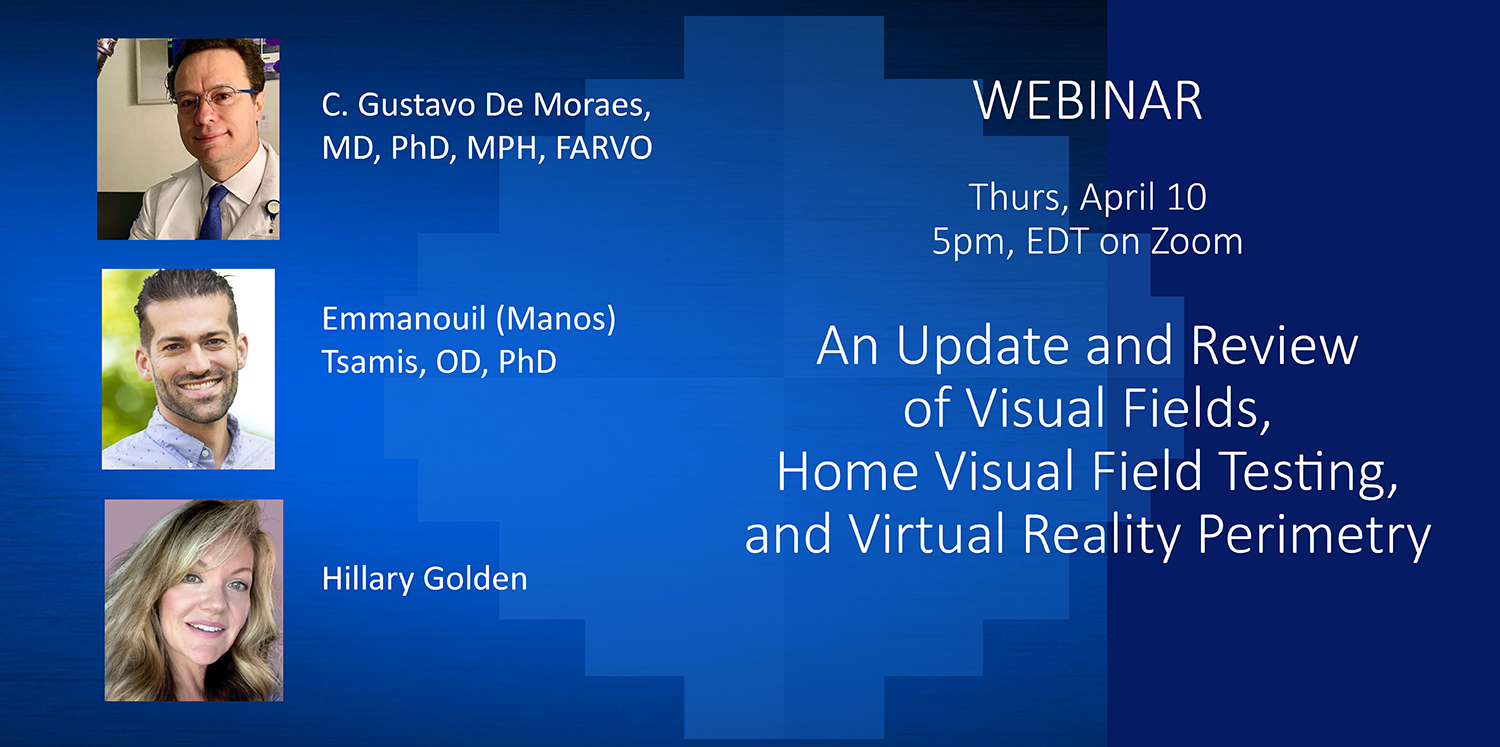 C. Gustavo De Moraes, MD, PhD, MPH, FARVO

Emmanouil (Manos) Tsamis, OD, PhD

Hillary Golden

WEBINAR

Thurs, April 10
5pm, EDT on Zoom

An Update and Review of Visual Fields, Home Visual Field Testing, and Virtual Reality Perimetry